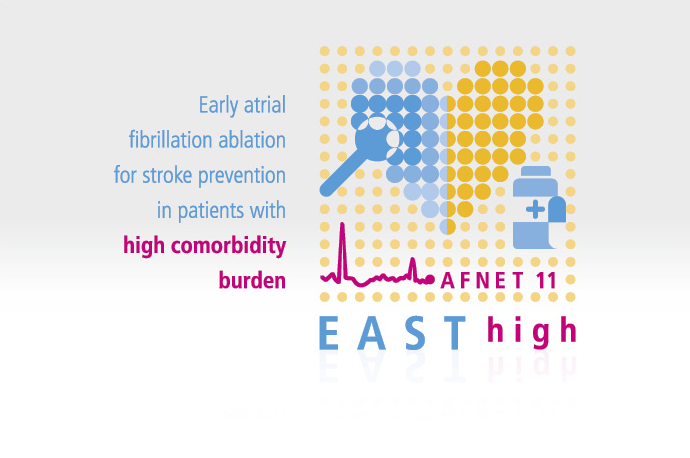 Early atrial fibrillation ablation for stroke prevention in patients with high comorbidity burden

AFNET 11

EAST high